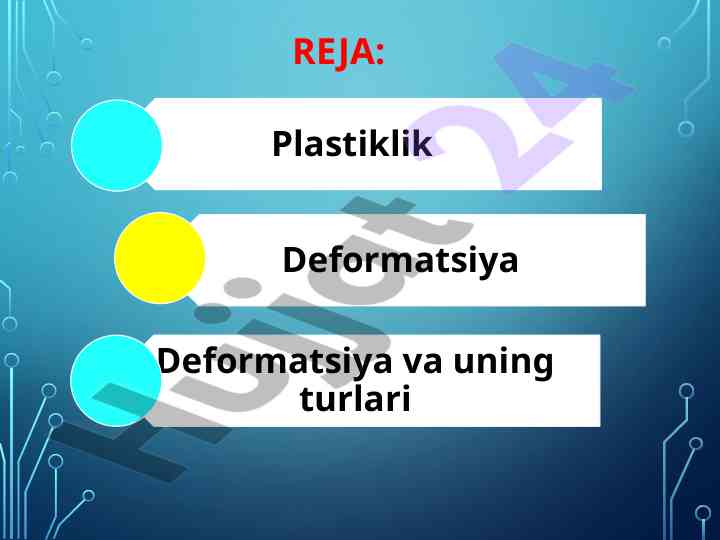 REJA:

Plastiklik

Deformatsiya

Deformatsiya va uning turlari

Hujjat 24